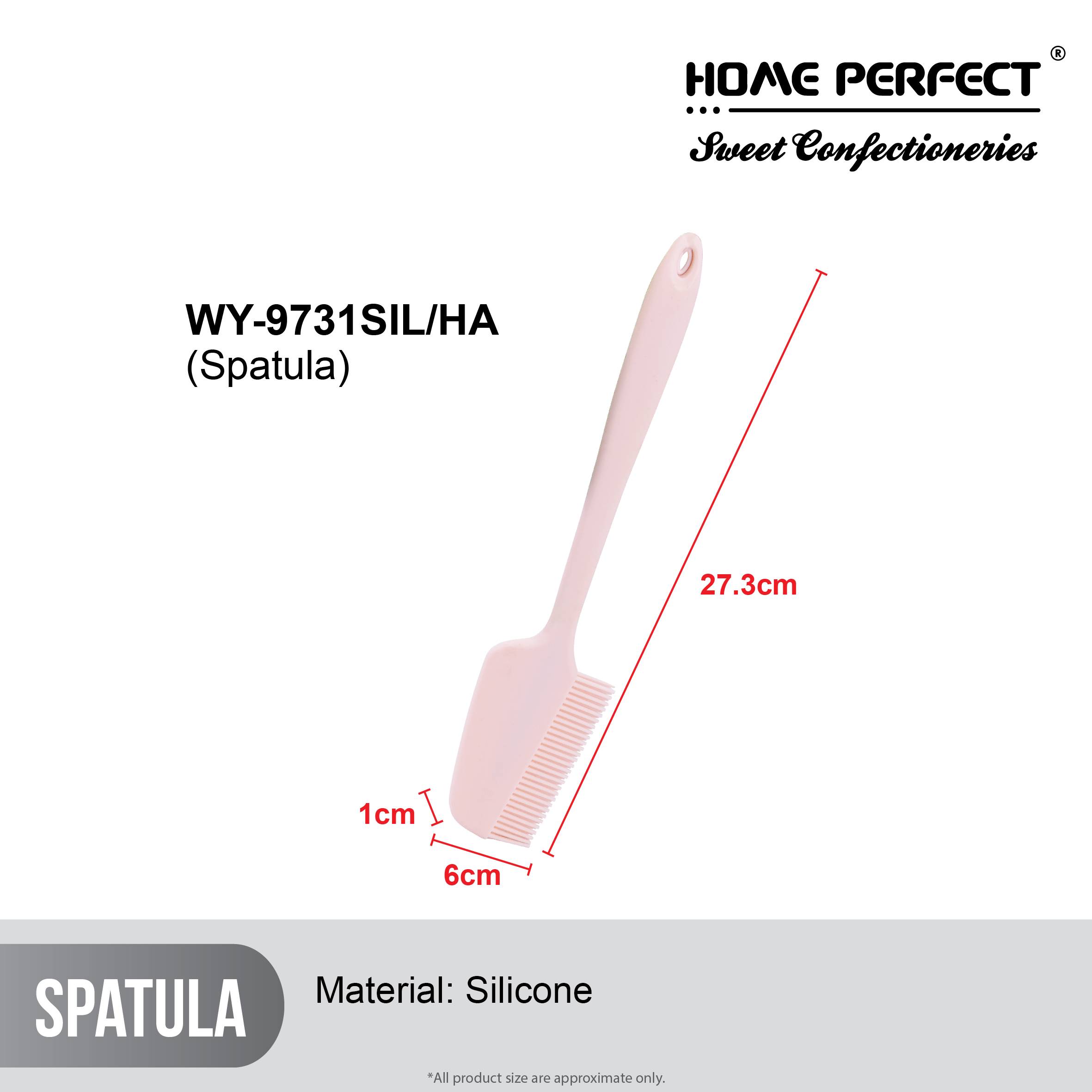 HOME PERFECT®
Sweet Confectioneries

WY-9731SIL/HA
(Spatula)

27.3cm

1cm

6cm

SPATULA

Material: Silicone

*All product size are approximate only.